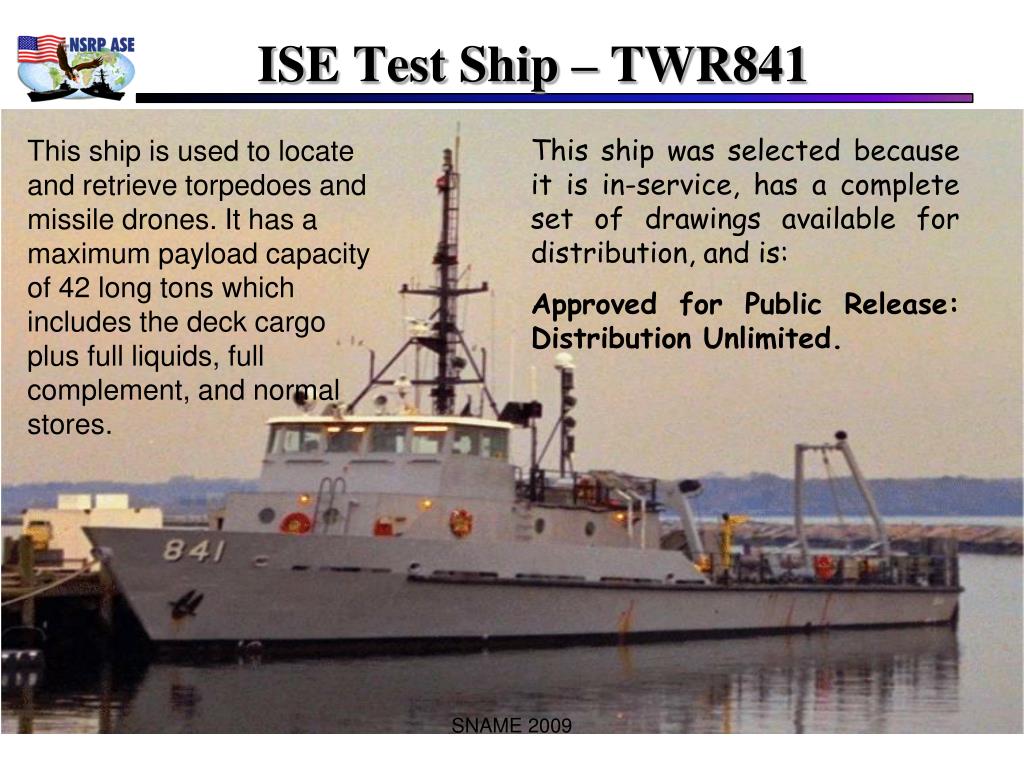 NSRP ASE

ISE Test Ship – TWR841

This ship is used to locate and retrieve torpedoes and missile drones. It has a maximum payload capacity of 42 long tons which includes the deck cargo plus full liquids, full complement, and normal stores.

This ship was selected because it is in-service, has a complete set of drawings available for distribution, and is:

Approved for Public Release: Distribution Unlimited.

841

SNAME 2009